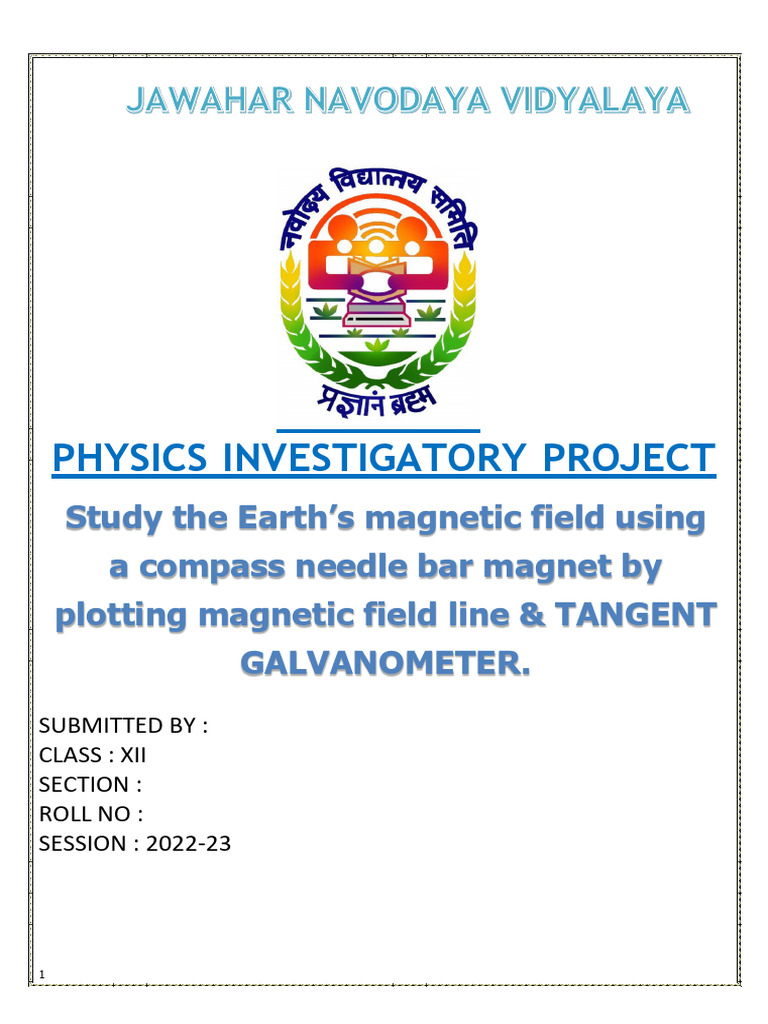 JAWAHAR NAVODAYA VIDYALAYA

नवोदय विद्यालय समिति

प्रज्ञानं ब्रह्म

PHYSICS INVESTIGATORY PROJECT

Study the Earth's magnetic field using a compass needle bar magnet by plotting magnetic field line & TANGENT GALVANOMETER.

SUBMITTED BY :
CLASS : XII
SECTION :
ROLL NO :
SESSION : 2022-23

1